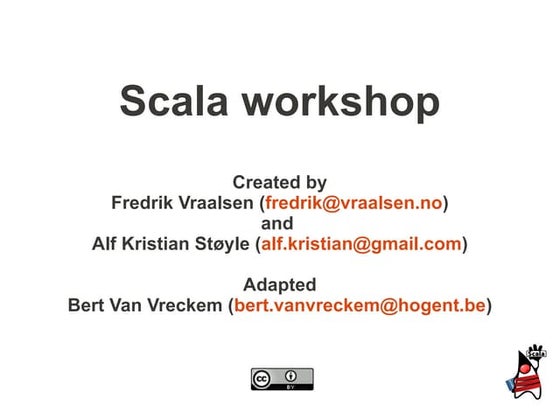 Scala workshop

Created by
Fredrik Vraalsen (fredrik@vraalsen.no)
and
Alf Kristian Støyle (alf.kristian@gmail.com)

Adapted
Bert Van Vreckem (bert.vanvreckem@hogent.be)

cc BY

Scala